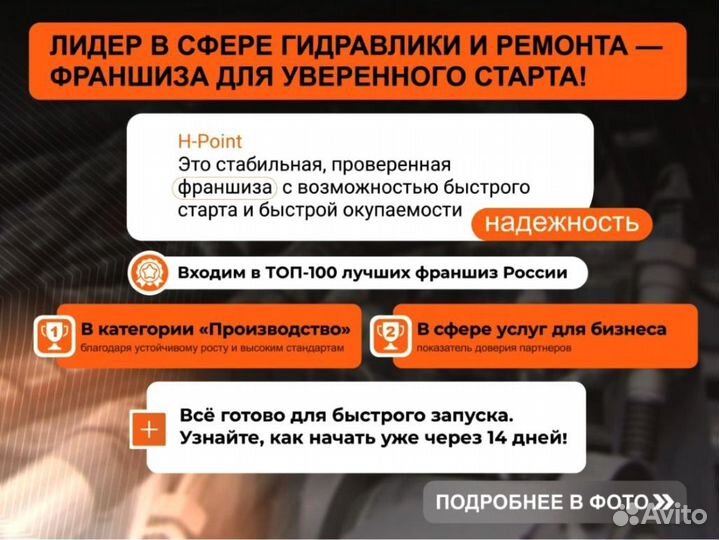 ЛИДЕР В СФЕРЕ ГИДРАВЛИКИ И РЕМОНТА — ФРАНШИЗА ДЛЯ УВЕРЕННОГО СТАРТА!

H-Point
Это стабильная, проверенная франшиза с возможностью быстрого старта и быстрой окупаемости

надежность

Входим в ТОП-100 лучших франшиз России

1
В категории «Производство»
благодаря устойчивому росту и высоким стандартам

2
В сфере услуг для бизнеса
показатель доверия партнеров

+
Всё готово для быстрого запуска. Узнайте, как начать уже через 14 дней!

ПОДРОБНЕЕ В ФОТО

Avito